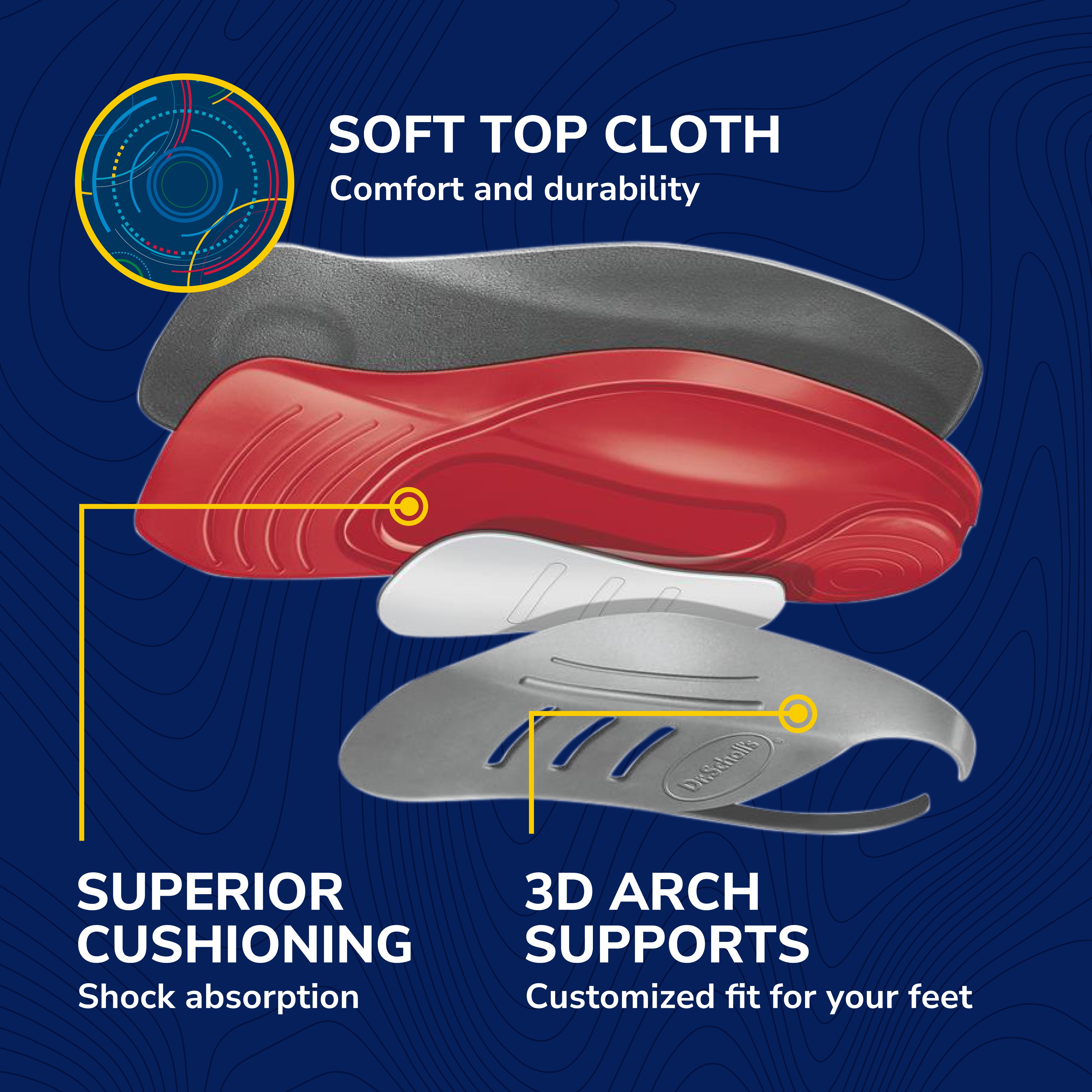 SOFT TOP CLOTH
Comfort and durability

Dr.Scholl's

SUPERIOR CUSHIONING
Shock absorption

3D ARCH SUPPORTS
Customized fit for your feet